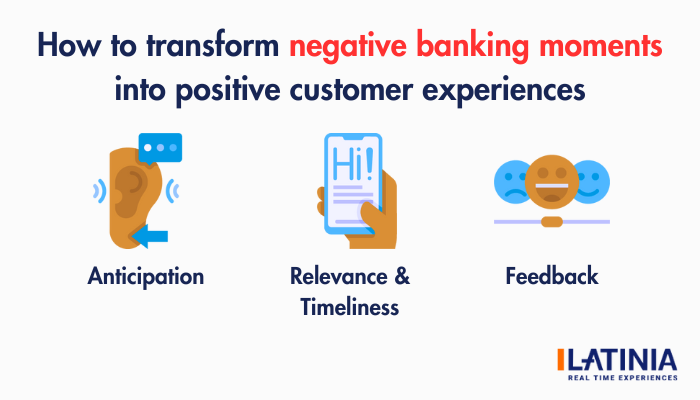 How to transform negative banking moments into positive customer experiences

Hi!

Anticipation

Relevance & Timeliness

Feedback

LATINIA
REAL TIME EXPERIENCES